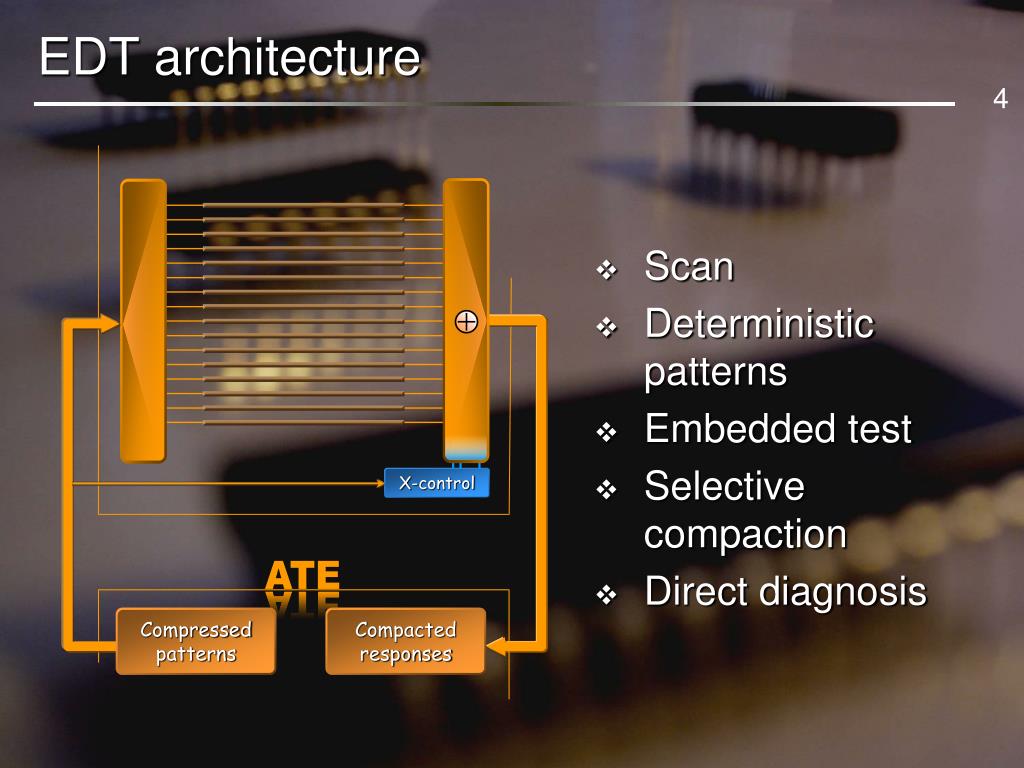 EDT architecture

4

$\oplus$

X-control

ATE

Compressed patterns

Compacted responses

❖ Scan
❖ Deterministic patterns
❖ Embedded test
❖ Selective compaction
❖ Direct diagnosis